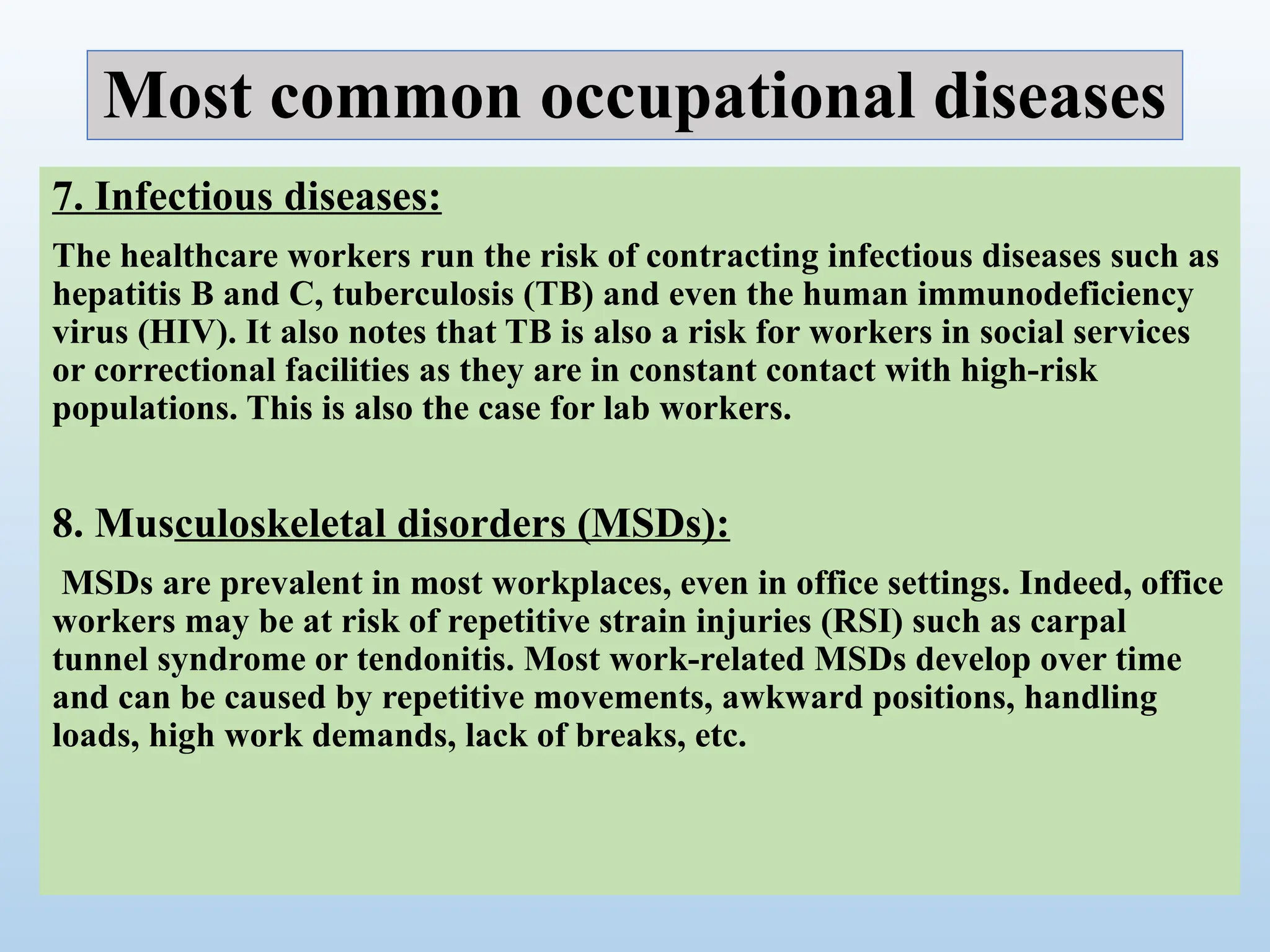 Most common occupational diseases

7. Infectious diseases:

The healthcare workers run the risk of contracting infectious diseases such as hepatitis B and C, tuberculosis (TB) and even the human immunodeficiency virus (HIV). It also notes that TB is also a risk for workers in social services or correctional facilities as they are in constant contact with high-risk populations. This is also the case for lab workers.

8. Musculoskeletal disorders (MSDs):

MSDs are prevalent in most workplaces, even in office settings. Indeed, office workers may be at risk of repetitive strain injuries (RSI) such as carpal tunnel syndrome or tendonitis. Most work-related MSDs develop over time and can be caused by repetitive movements, awkward positions, handling loads, high work demands, lack of breaks, etc.